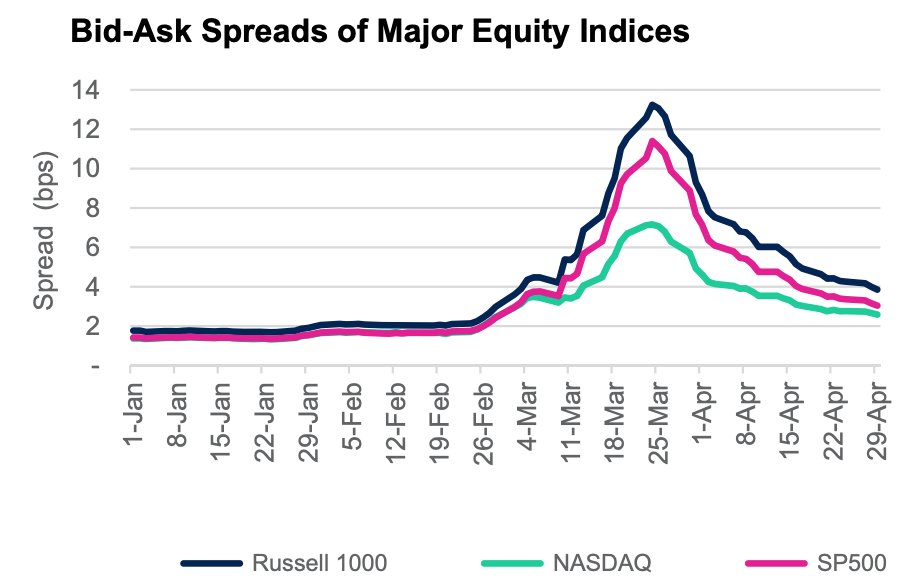 Bid-Ask Spreads of Major Equity Indices

Spread (bps)

14
12
10
8
6
4
2
-

1-Jan
8-Jan
15-Jan
22-Jan
29-Jan
5-Feb
12-Feb
19-Feb
26-Feb
4-Mar
11-Mar
18-Mar
25-Mar
1-Apr
8-Apr
15-Apr
22-Apr
29-Apr

Russell 1000
NASDAQ
SP500